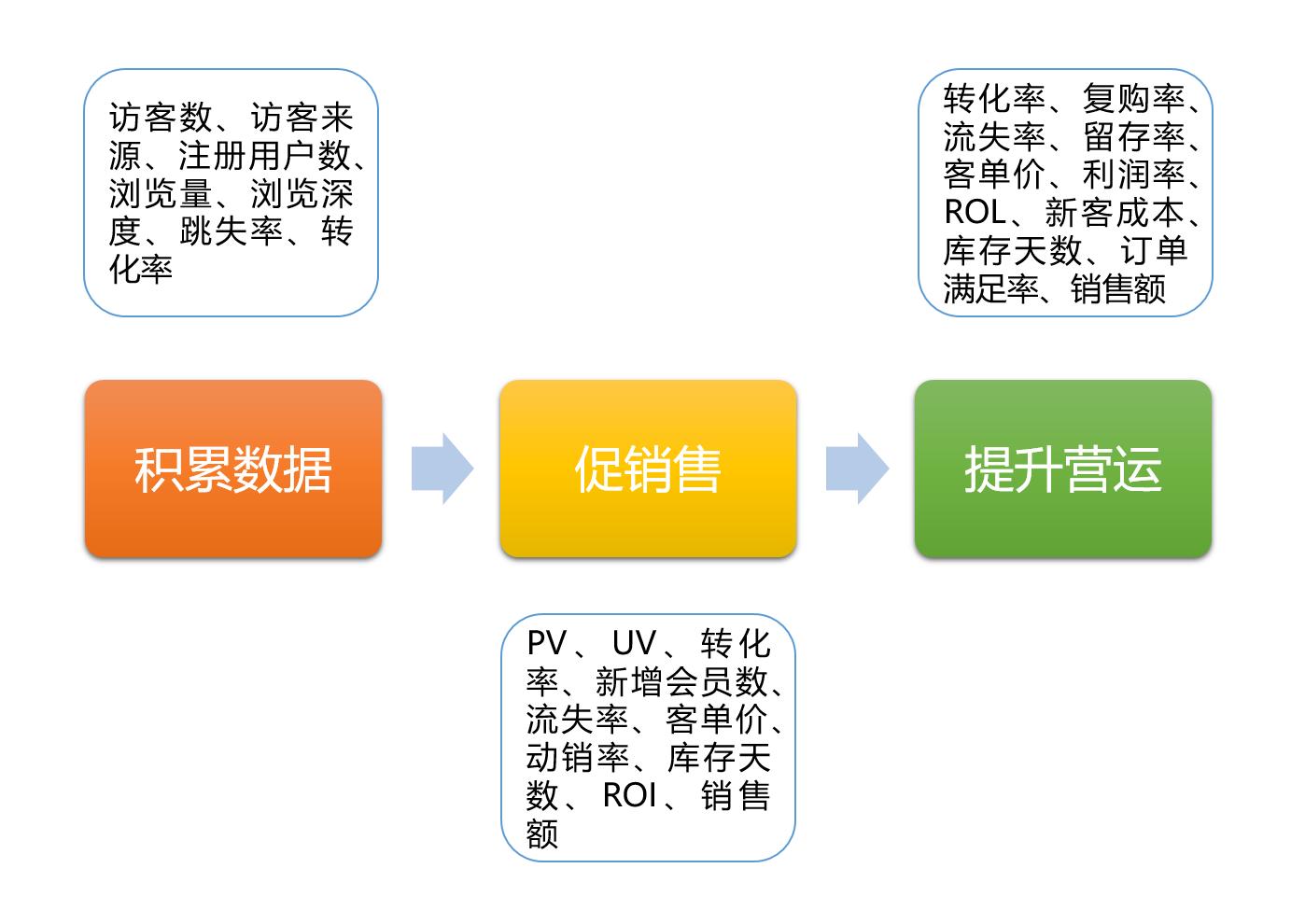 访客数、访客来源、注册用户数、浏览量、浏览深度、跳失率、转化率

转化率、复购率、流失率、留存率、客单价、利润率、ROL、新客成本、库存天数、订单满足率、销售额

积累数据

促销售

提升营运

PV、UV、转化率、新增会员数、流失率、客单价、动销率、库存天数、ROI、销售额